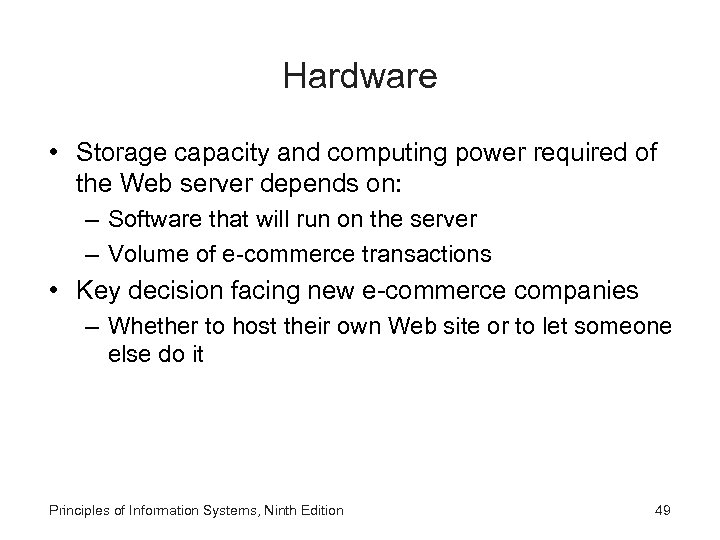 Hardware

• Storage capacity and computing power required of the Web server depends on:
– Software that will run on the server
– Volume of e-commerce transactions
• Key decision facing new e-commerce companies
– Whether to host their own Web site or to let someone else do it

Principles of Information Systems, Ninth Edition

49